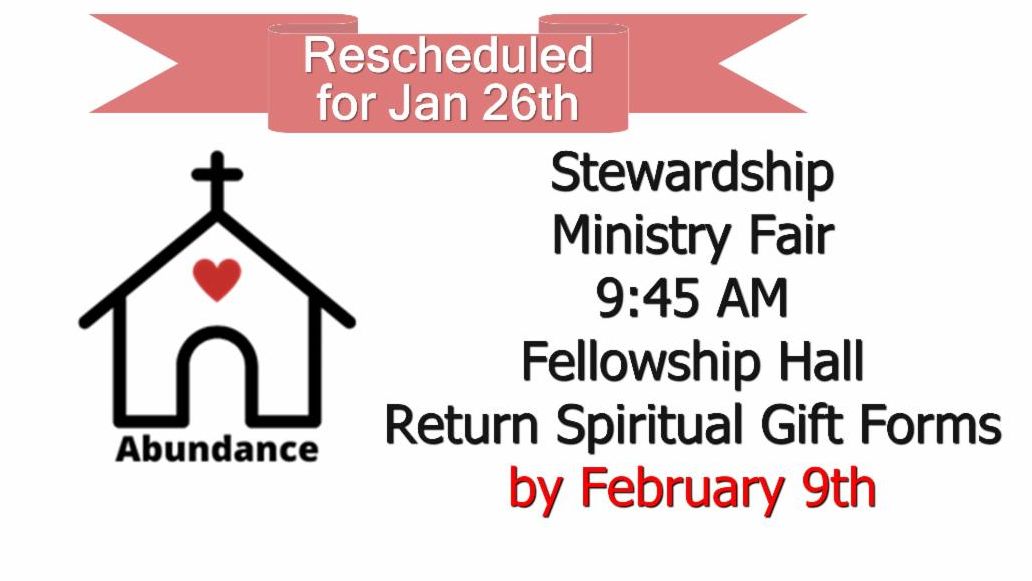 Rescheduled for Jan 26th

Abundance

Stewardship
Ministry Fair
9:45 AM
Fellowship Hall
Return Spiritual Gift Forms
by February 9th